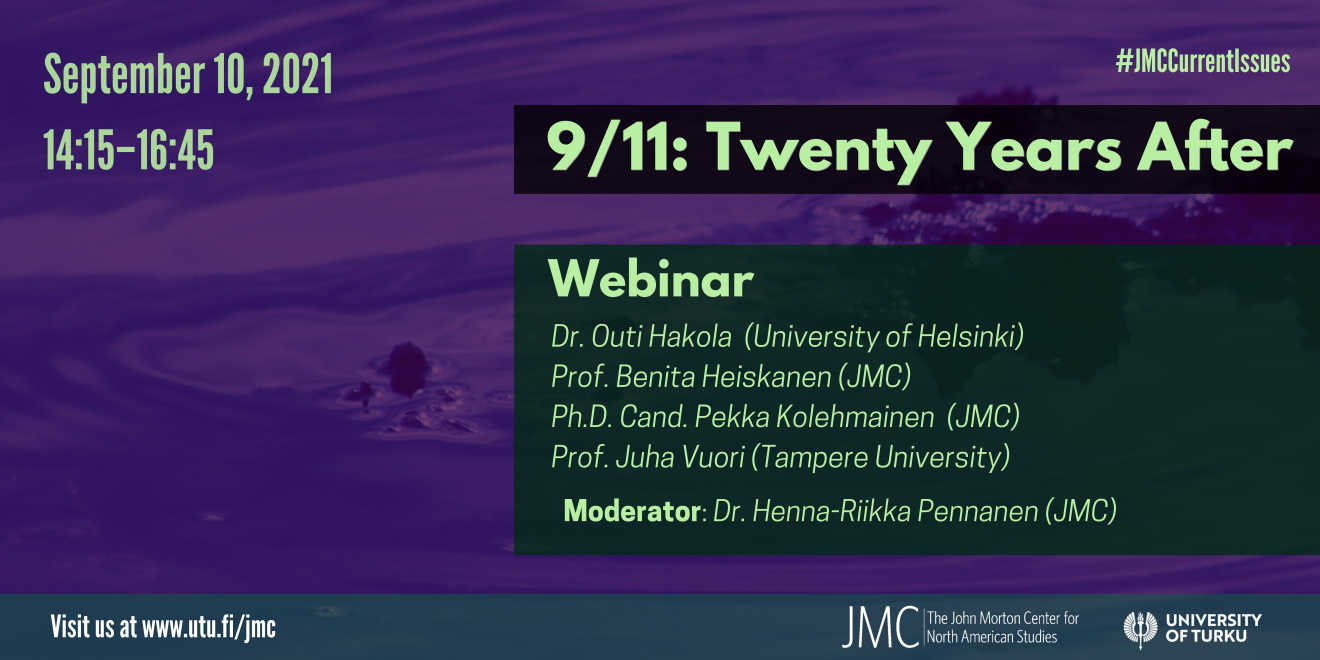 September 10, 2021

14:15–16:45

#JMCCurrentIssues

9/11: Twenty Years After

Webinar

Dr. Outi Hakola (University of Helsinki)
Prof. Benita Heiskanen (JMC)
Ph.D. Cand. Pekka Kolehmainen (JMC)
Prof. Juha Vuori (Tampere University)

Moderator: Dr. Henna-Riikka Pennanen (JMC)

Visit us at www.utu.fi/jmc

JMC The John Morton Center for North American Studies

UNIVERSITY OF TURKU